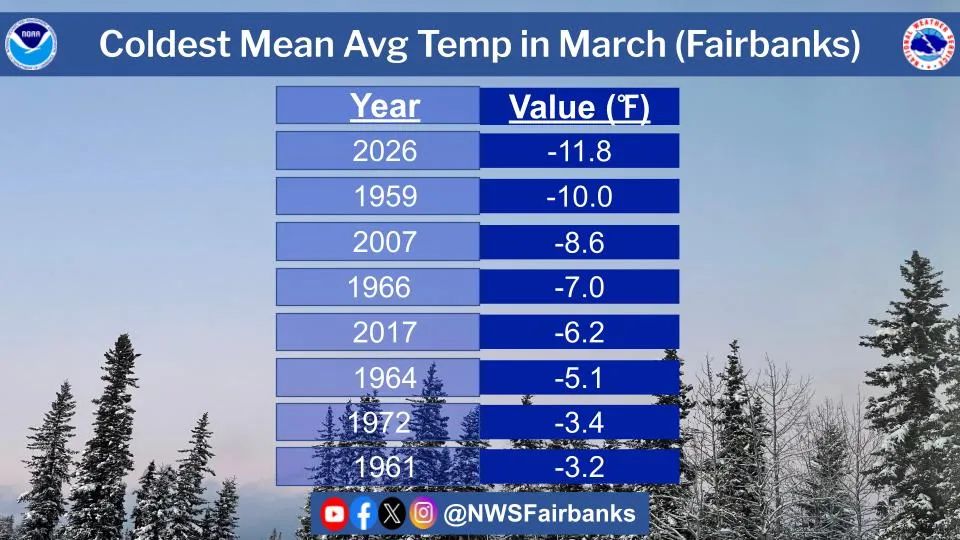 NOAA

Coldest Mean Avg Temp in March (Fairbanks)

NATIONAL WEATHER SERVICE

| Year | Value (℉) |
|---|---|
| 2026 | -11.8 |
| 1959 | -10.0 |
| 2007 | -8.6 |
| 1966 | -7.0 |
| 2017 | -6.2 |
| 1964 | -5.1 |
| 1972 | -3.4 |
| 1961 | -3.2 |

@NWSFairbanks